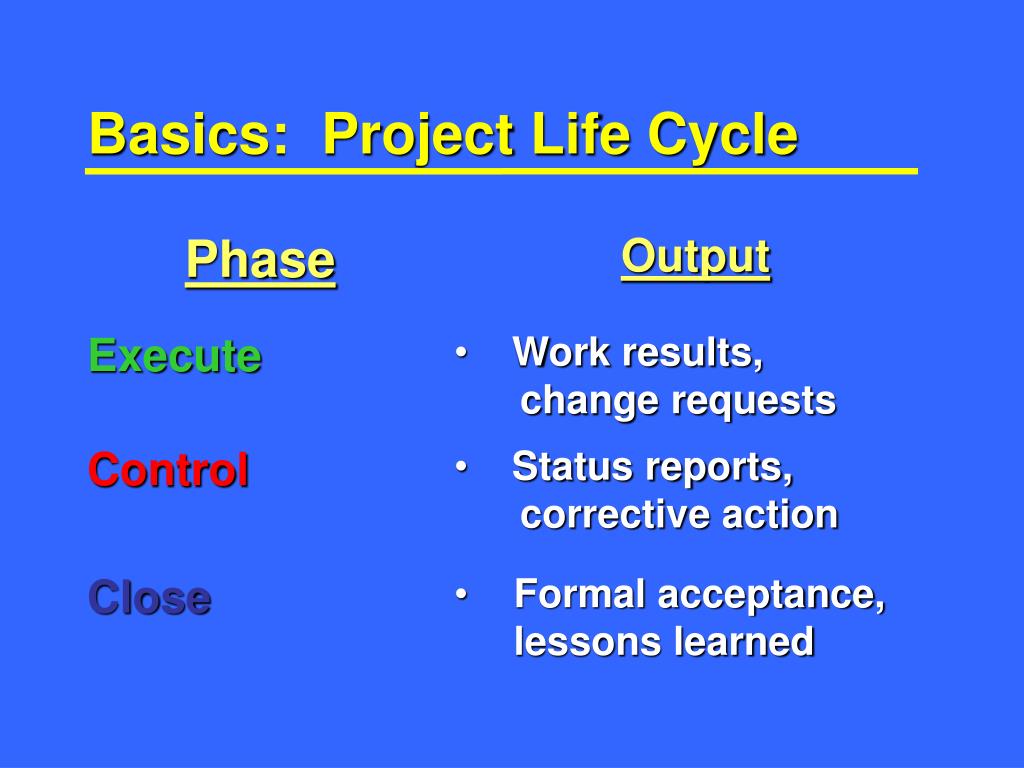 Basics: Project Life Cycle

| Phase | Output |
|---|---|
| Execute | • Work results, change requests |
| Control | • Status reports, corrective action |
| Close | • Formal acceptance, lessons learned |